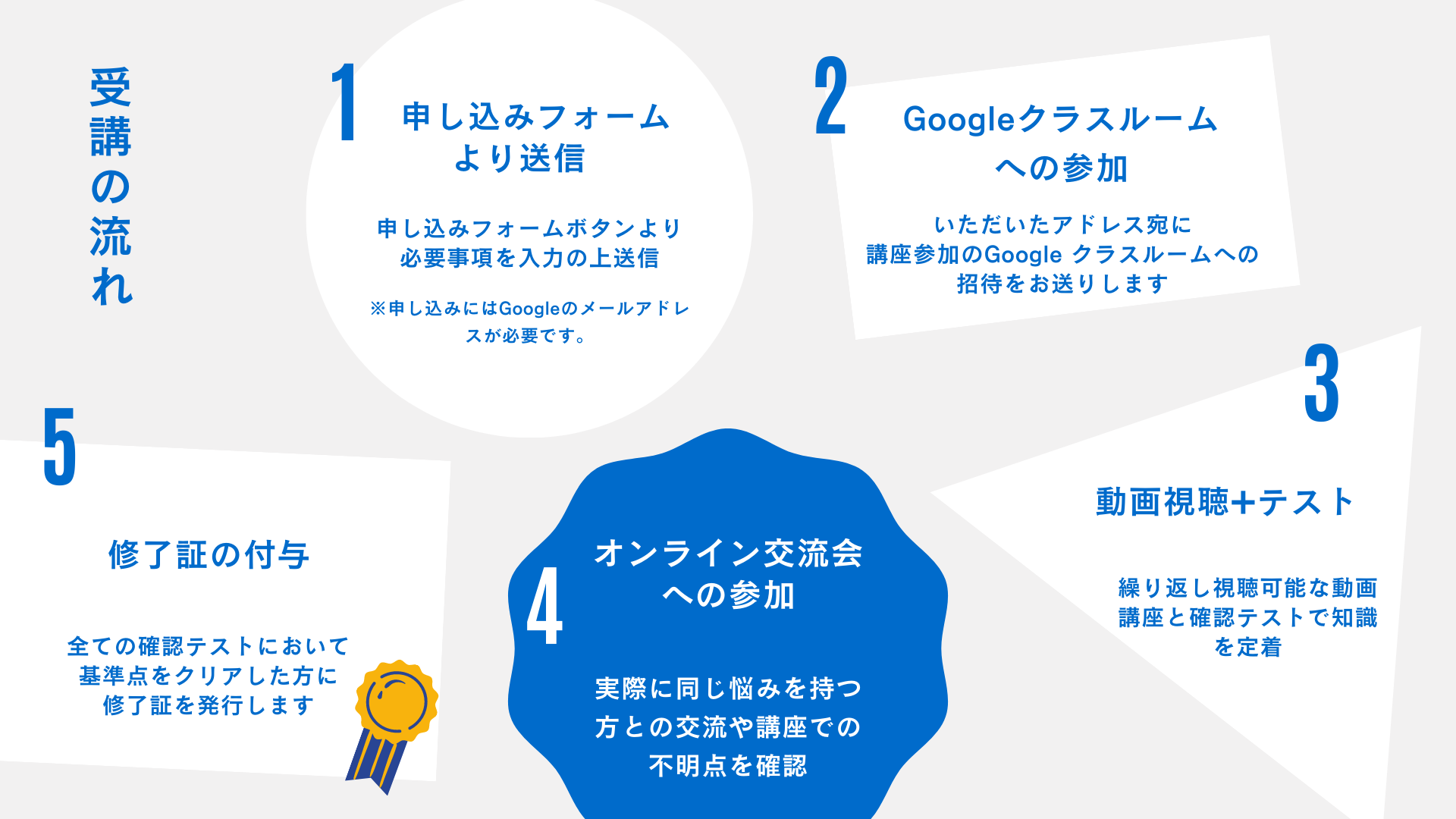 受講の流れ

1
申し込みフォームより送信

申し込みフォームボタンより必要事項を入力の上送信

※申し込みにはGoogleのメールアドレスが必要です。

2
Googleクラスルームへの参加

いただいたアドレス宛に講座参加のGoogle クラスルームへの招待をお送りします

3
動画視聴+テスト

繰り返し視聴可能な動画講座と確認テストで知識を定着

4
オンライン交流会への参加

実際に同じ悩みを持つ方との交流や講座での不明点を確認

5
修了証の付与

全ての確認テストにおいて基準点をクリアした方に修了証を発行します